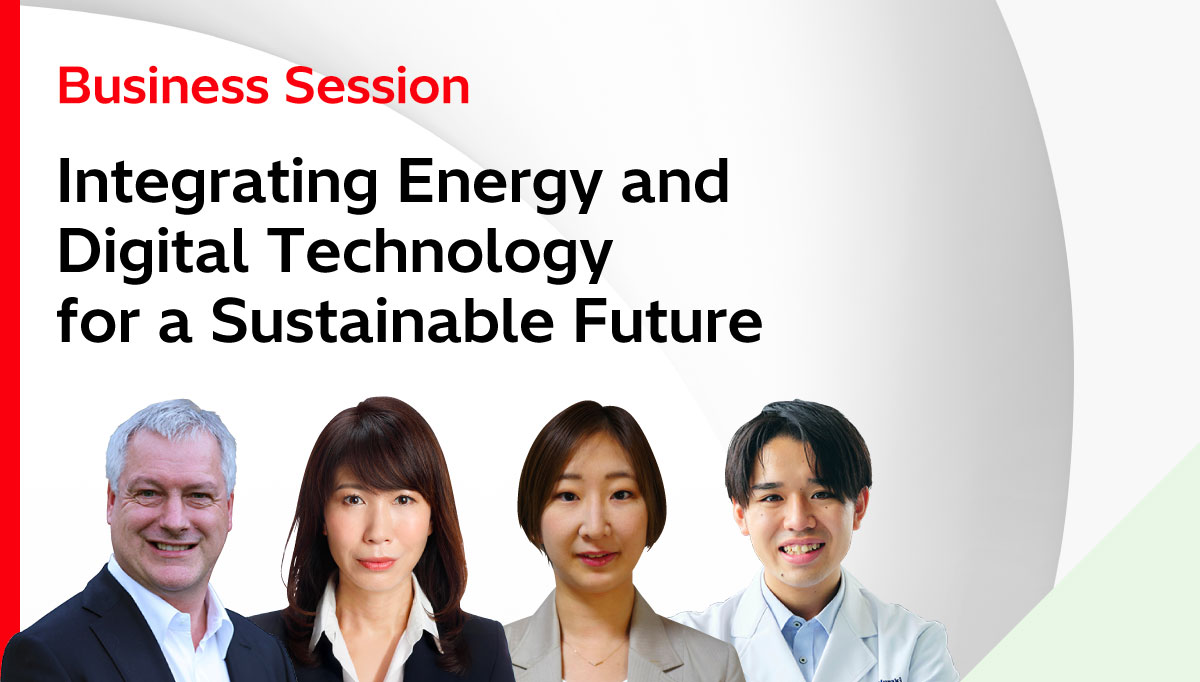 Business Session

Integrating Energy and Digital Technology for a Sustainable Future